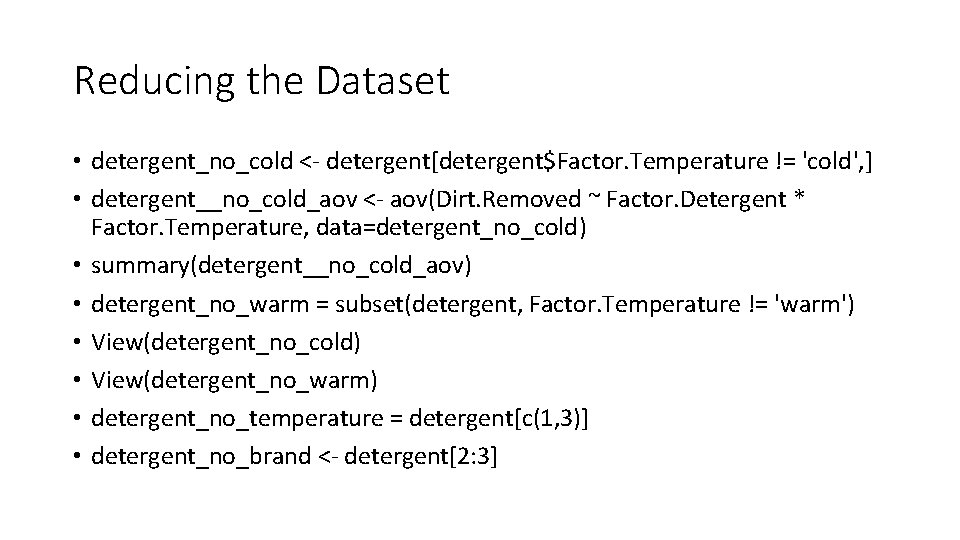 Reducing the Dataset

• detergent_no_cold <- detergent[detergent$Factor.Temperature != 'cold',]
• detergent__no_cold_aov <- aov(Dirt.Removed ~ Factor.Detergent * Factor.Temperature, data=detergent_no_cold)
• summary(detergent__no_cold_aov)
• detergent_no_warm = subset(detergent, Factor.Temperature != 'warm')
• View(detergent_no_cold)
• View(detergent_no_warm)
• detergent_no_temperature = detergent[c(1,3)]
• detergent_no_brand <- detergent[2:3]